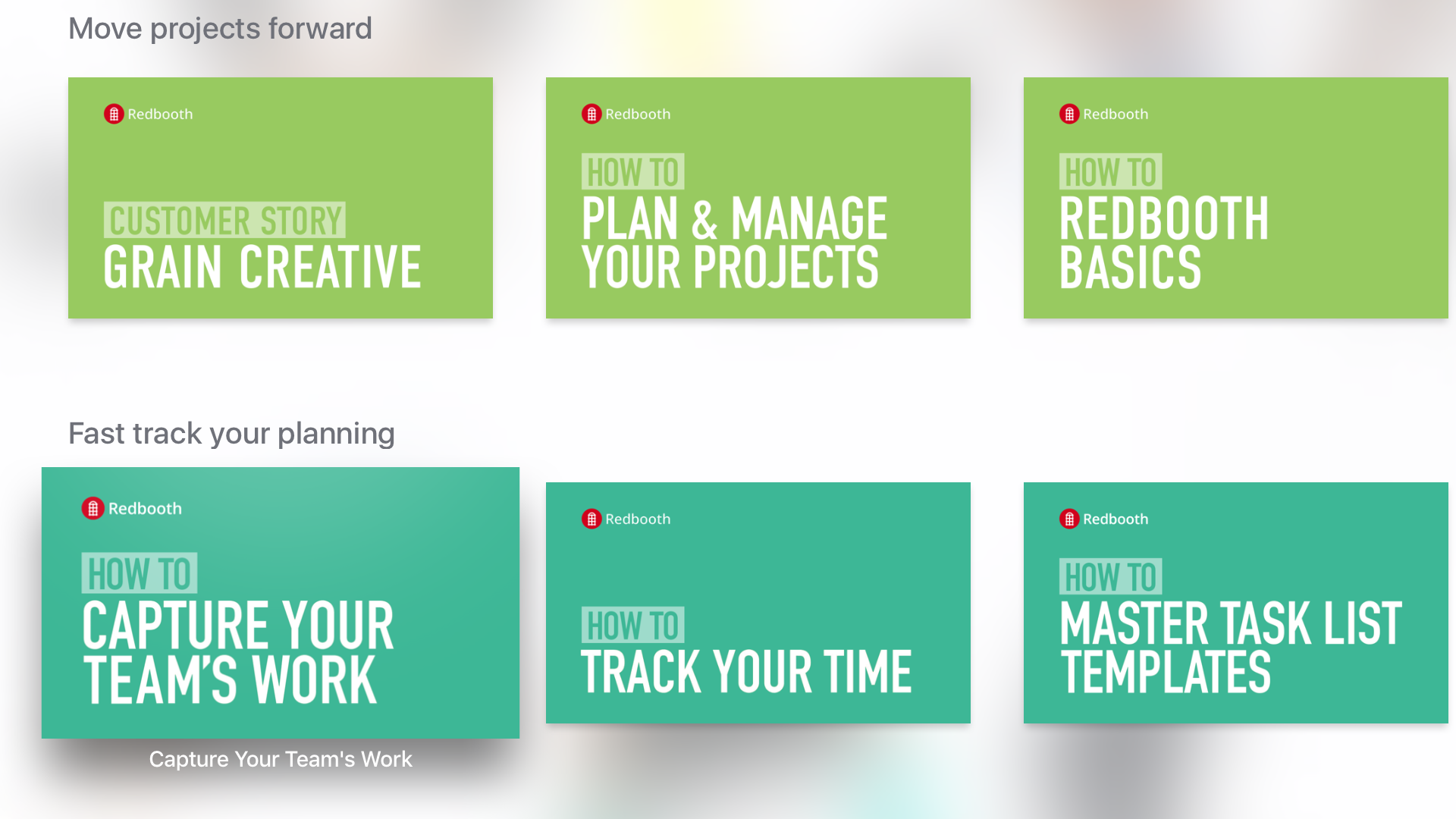 Move projects forward

Redbooth

CUSTOMER STORY
GRAIN CREATIVE

Redbooth

HOW TO
PLAN & MANAGE YOUR PROJECTS

Redbooth

HOW TO
REDBOOTH BASICS

Fast track your planning

Redbooth

HOW TO
CAPTURE YOUR TEAM'S WORK

Capture Your Team's Work

Redbooth

HOW TO
TRACK YOUR TIME

Redbooth

HOW TO
MASTER TASK LIST TEMPLATES